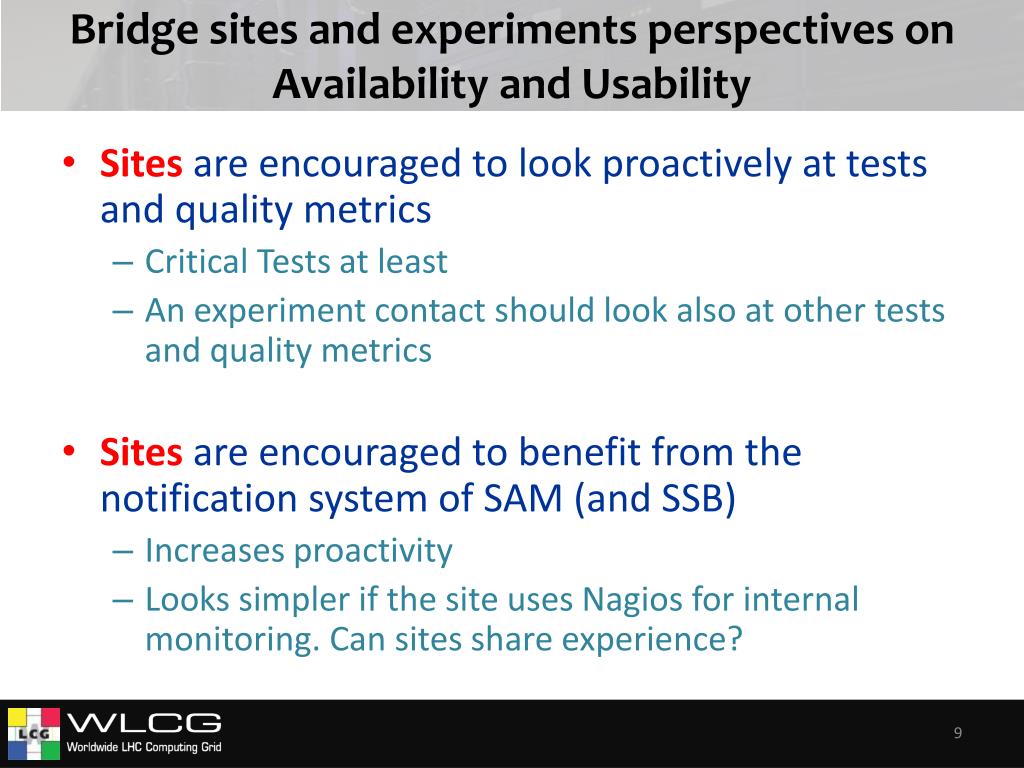 Bridge sites and experiments perspectives on Availability and Usability

• Sites are encouraged to look proactively at tests and quality metrics
– Critical Tests at least
– An experiment contact should look also at other tests and quality metrics

• Sites are encouraged to benefit from the notification system of SAM (and SSB)
– Increases proactivity
– Looks simpler if the site uses Nagios for internal monitoring. Can sites share experience?

LCG WLCG Worldwide LHC Computing Grid

9